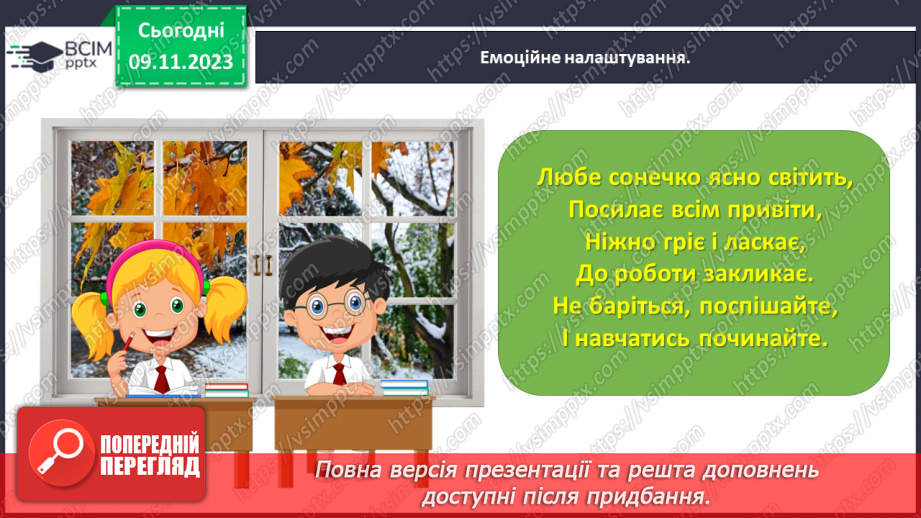 ВСІМ pptx

Сьогодні 09.11.2023

Емоційне налаштування.

Любе сонечко ясно світить,
Посилає всім привіти,
Ніжно гріє і ласкає,
До роботи закликає.
Не баріться, поспішайте,
І навчатись починайте.

ПОПЕРЕДНІЙ ПЕРЕГЛЯД

Повна версія презентації та решта доповнень доступні після придбання.

https://vsimpptx.com